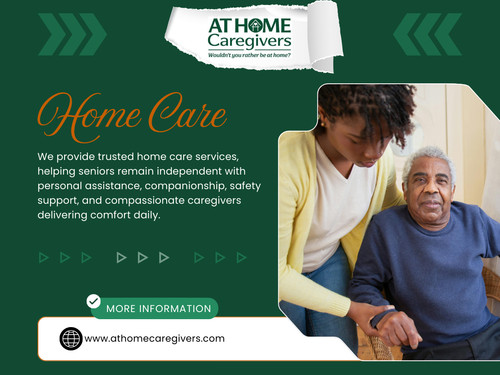 AT HOME
Caregivers
Wouldn't you rather be at home?

Home Care

We provide trusted home care services, helping seniors remain independent with personal assistance, companionship, safety support, and compassionate caregivers delivering comfort daily.

MORE INFORMATION

www.athomecaregivers.com